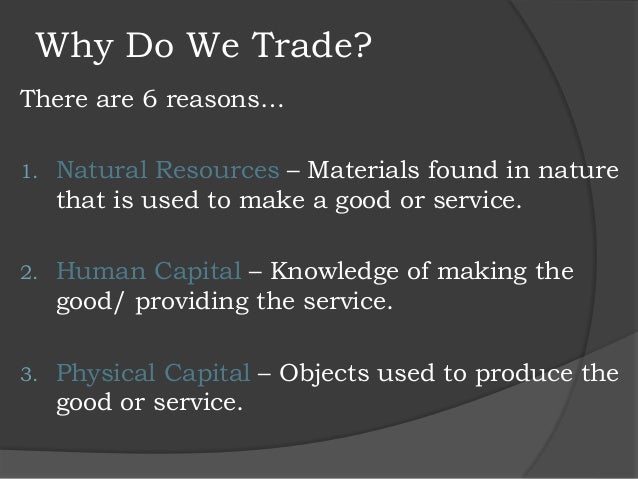 Why Do We Trade?

There are 6 reasons…

1. Natural Resources – Materials found in nature that is used to make a good or service.

2. Human Capital – Knowledge of making the good/ providing the service.

3. Physical Capital – Objects used to produce the good or service.